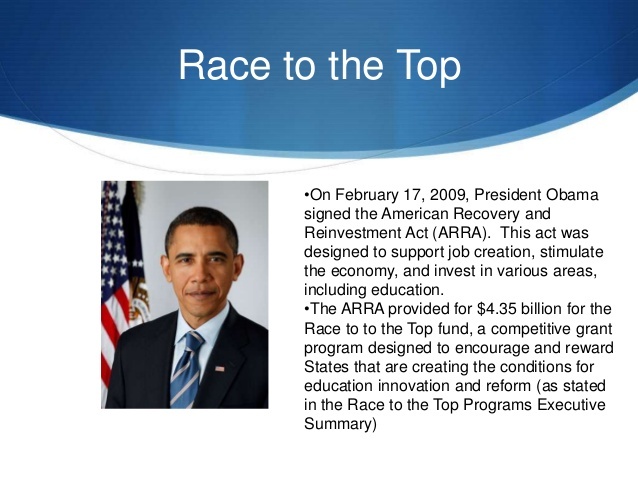 Race to the Top

•On February 17, 2009, President Obama signed the American Recovery and Reinvestment Act (ARRA). This act was designed to support job creation, stimulate the economy, and invest in various areas, including education.
•The ARRA provided for \$4.35 billion for the Race to to the Top fund, a competitive grant program designed to encourage and reward States that are creating the conditions for education innovation and reform (as stated in the Race to the Top Programs Executive Summary)